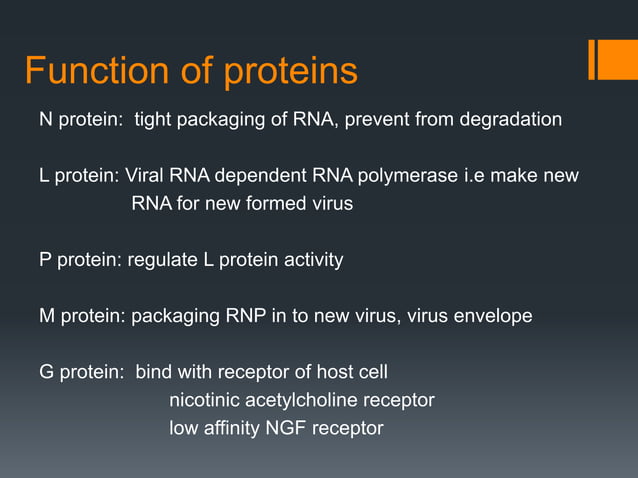 Function of proteins

N protein: tight packaging of RNA, prevent from degradation

L protein: Viral RNA dependent RNA polymerase i.e make new RNA for new formed virus

P protein: regulate L protein activity

M protein: packaging RNP in to new virus, virus envelope

G protein: bind with receptor of host cell
nicotinic acetylcholine receptor
low affinity NGF receptor